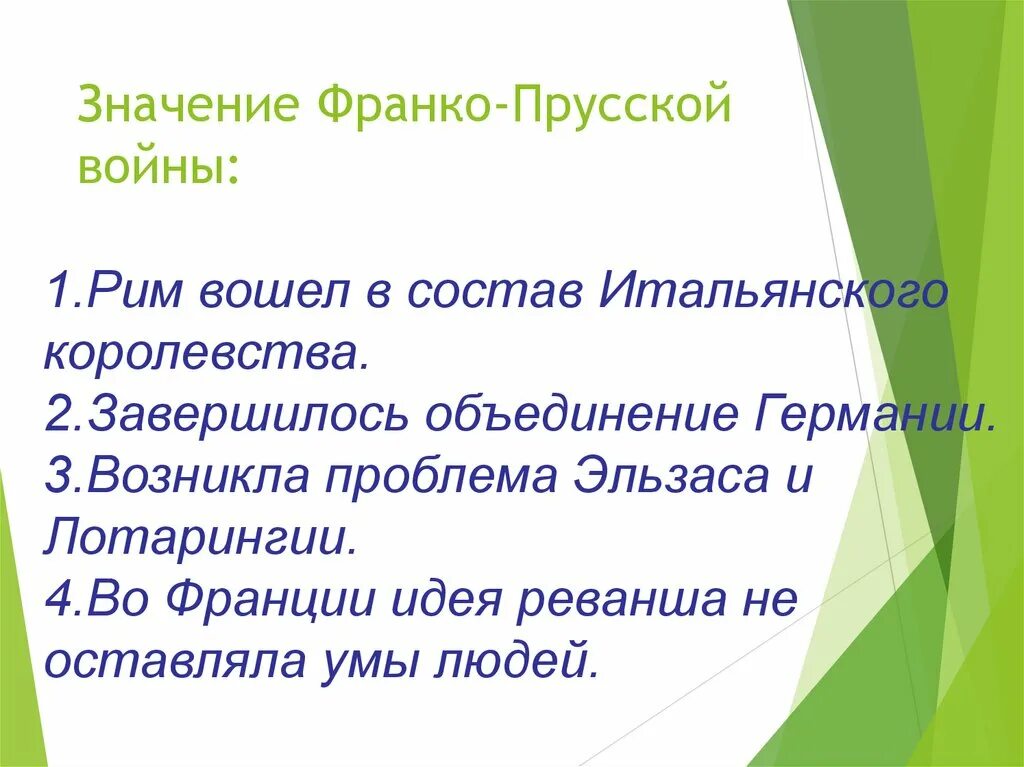 Значение Франко-Прусской войны:

1.Рим вошел в состав Итальянского королевства.
2.Завершилось объединение Германии.
3.Возникла проблема Эльзаса и Лотарингии.
4.Во Франции идея реванша не оставляла умы людей.